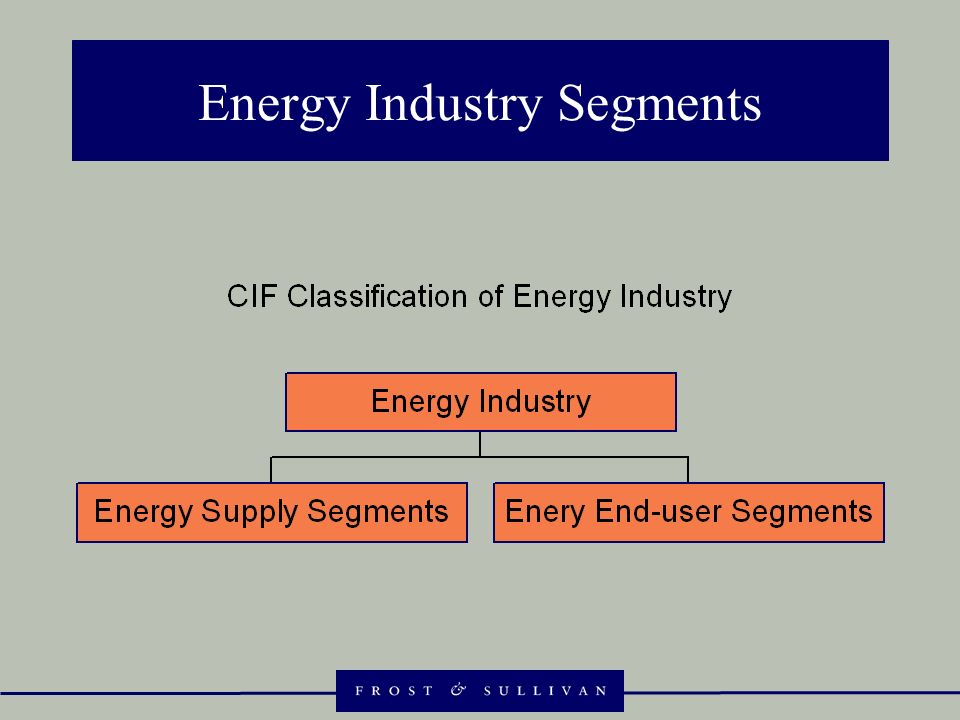 Energy Industry Segments

CIF Classification of Energy Industry

Energy Industry

Energy Supply Segments

Enery End-user Segments

FROST & SULLIVAN